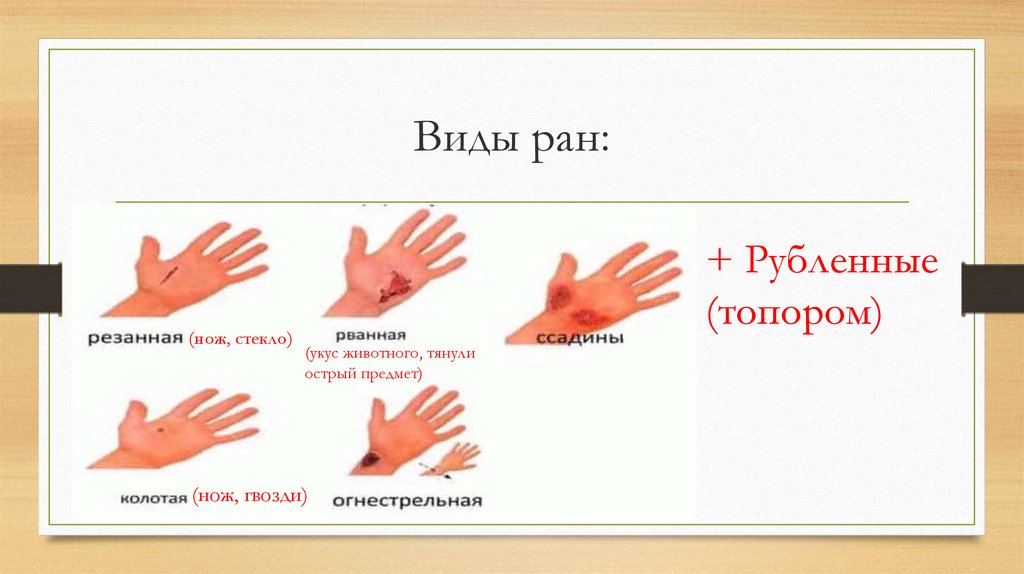 Виды ран:

резанная (нож, стекло)

рванная
(укус животного, тянули острый предмет)

ссадины

колотая (нож, гвозди)

огнестрельная

+ Рубленные (топором)